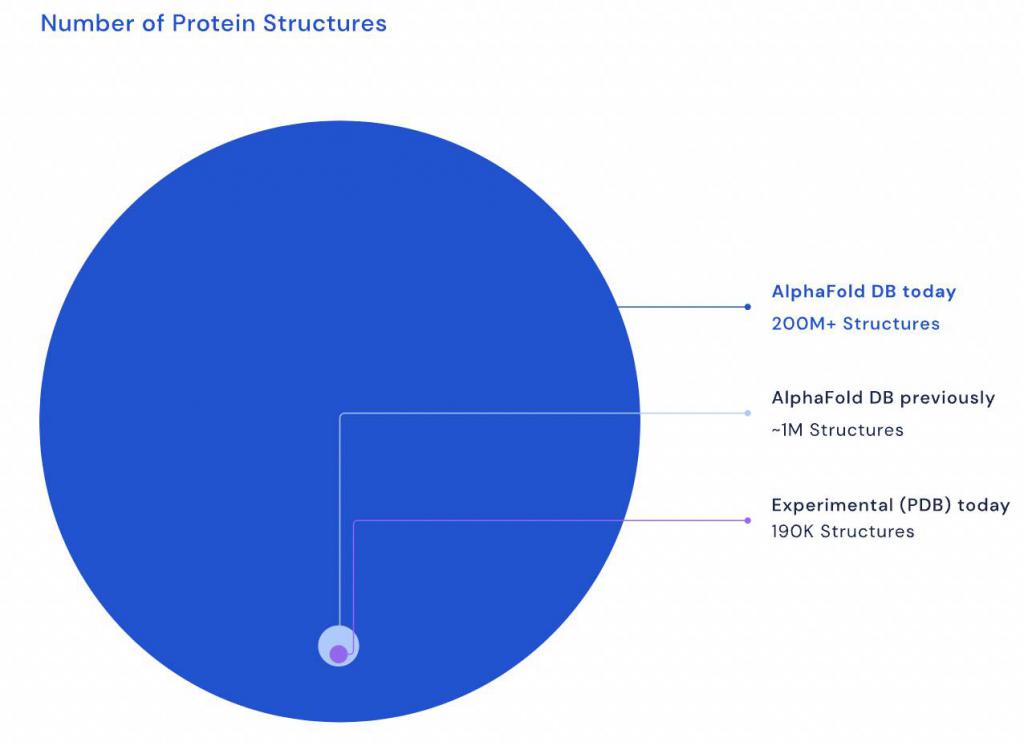 Number of Protein Structures

AlphaFold DB today
200M+ Structures

AlphaFold DB previously
~1M Structures

Experimental (PDB) today
190K Structures